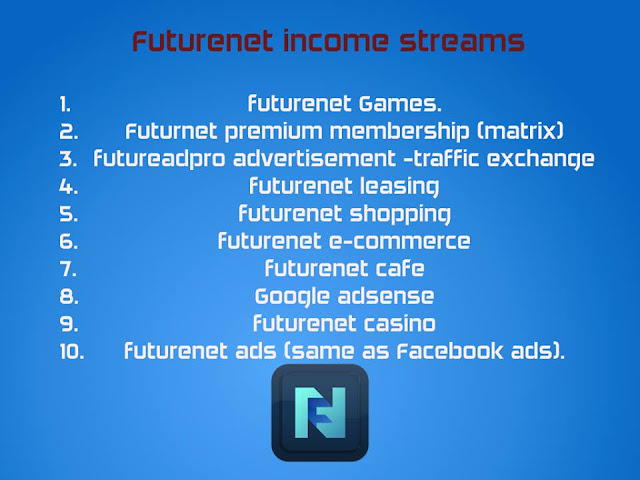 Futurenet income streams

1. futurenet Games.
2. Futurnet premium membership (matrix)
3. futureadpro advertisement -traffic exchange
4. futurenet leasing
5. futurenet shopping
6. futurenet e-commerce
7. futurenet cafe
8. Google adsense
9. futurenet casino
10. futurenet ads (same as Facebook ads).

FN